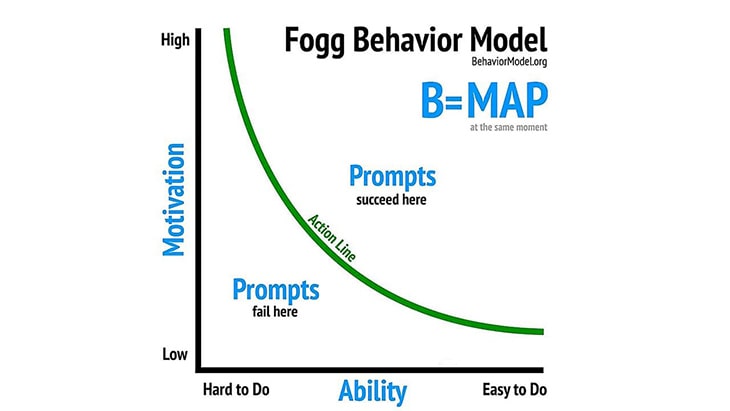 Fogg Behavior Model
BehaviorModel.org

B=MAP
at the same moment

High

Motivation

Low

Prompts
succeed here

Action Line

Prompts
fail here

Hard to Do

Ability

Easy to Do